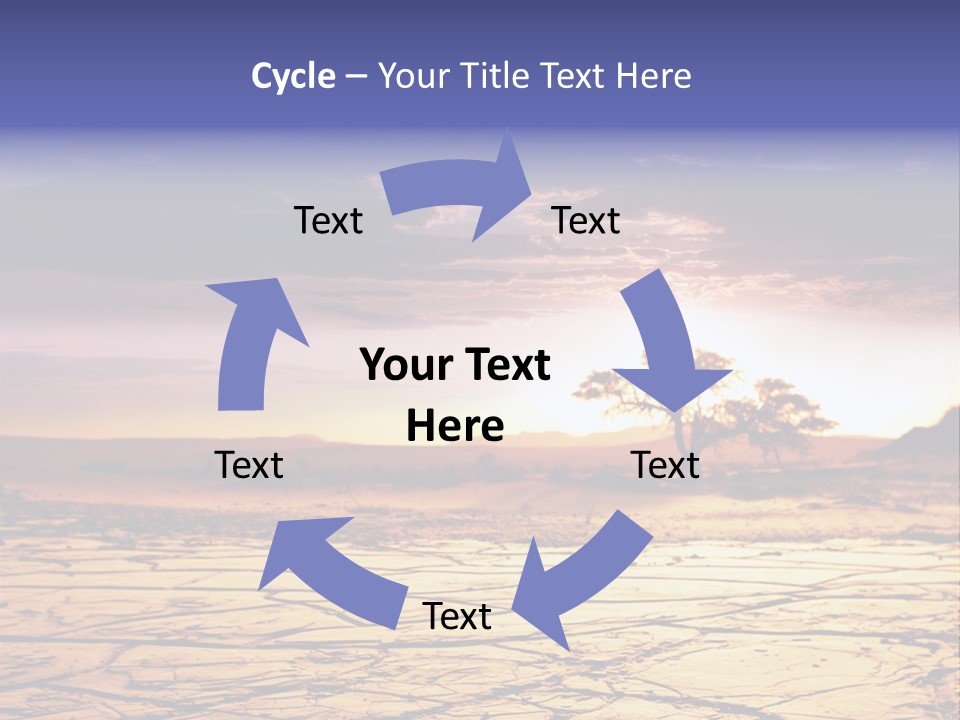 Cycle – Your Title Text Here

Text

Text

Your Text Here

Text

Text

Text